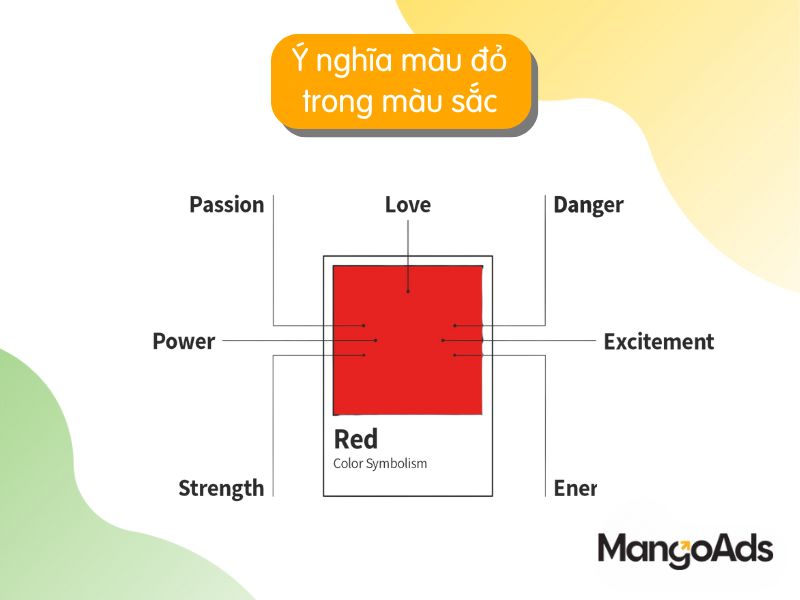 Ý nghĩa màu đỏ trong màu sắc

Passion

Love

Danger

Power

Excitement

Red
Color Symbolism

Strength

Ener

MangoAds